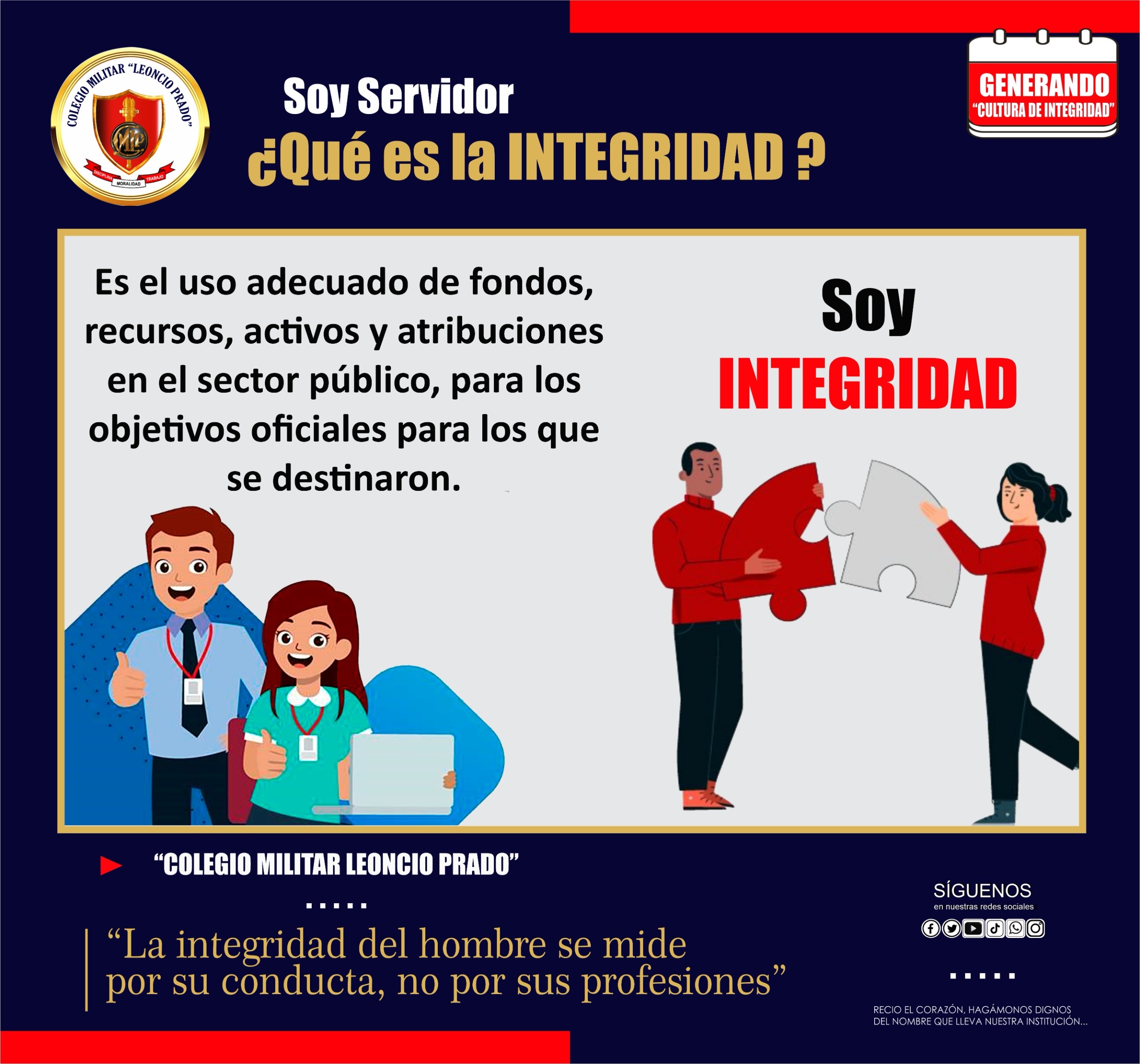 COLEGIO MILITAR "LEONCIO PRADO"
DISCIPLINA MORALIDAD TRABAJO

Soy Servidor
¿Qué es la INTEGRIDAD ?

GENERANDO
"CULTURA DE INTEGRIDAD"

Es el uso adecuado de fondos, recursos, activos y atribuciones en el sector público, para los objetivos oficiales para los que se destinaron.

Soy
INTEGRIDAD

"COLEGIO MILITAR LEONCIO PRADO"

"La integridad del hombre se mide por su conducta, no por sus profesiones"

SÍGUENOS
en nuestras redes sociales

RECIO EL CORAZÓN, HAGÁMONOS DIGNOS DEL NOMBRE QUE LLEVA NUESTRA INSTITUCIÓN...